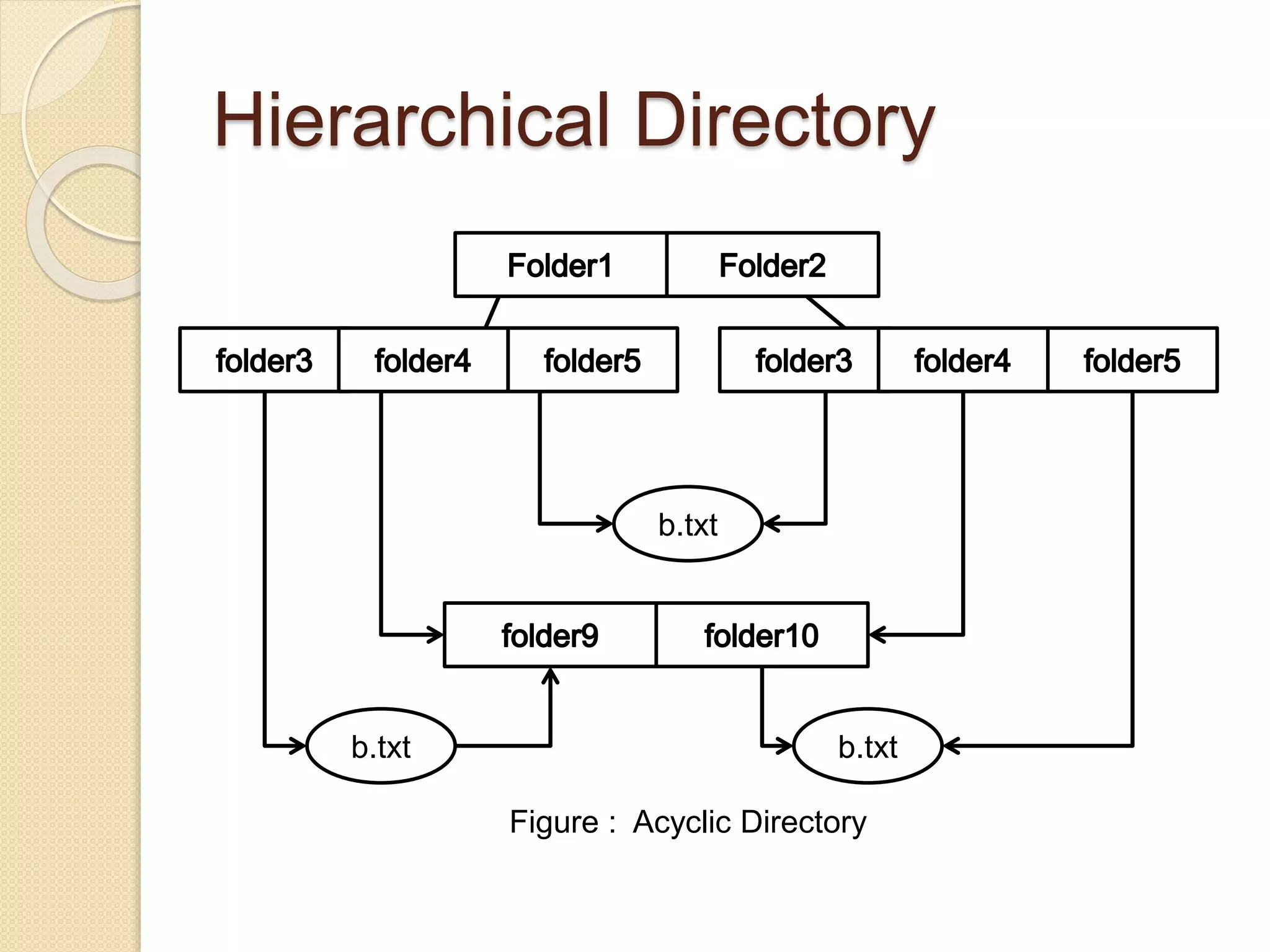 Hierarchical Directory

Folder1 Folder2

folder3 folder4 folder5

folder3 folder4 folder5

b.txt

folder9 folder10

b.txt

b.txt

Figure : Acyclic Directory